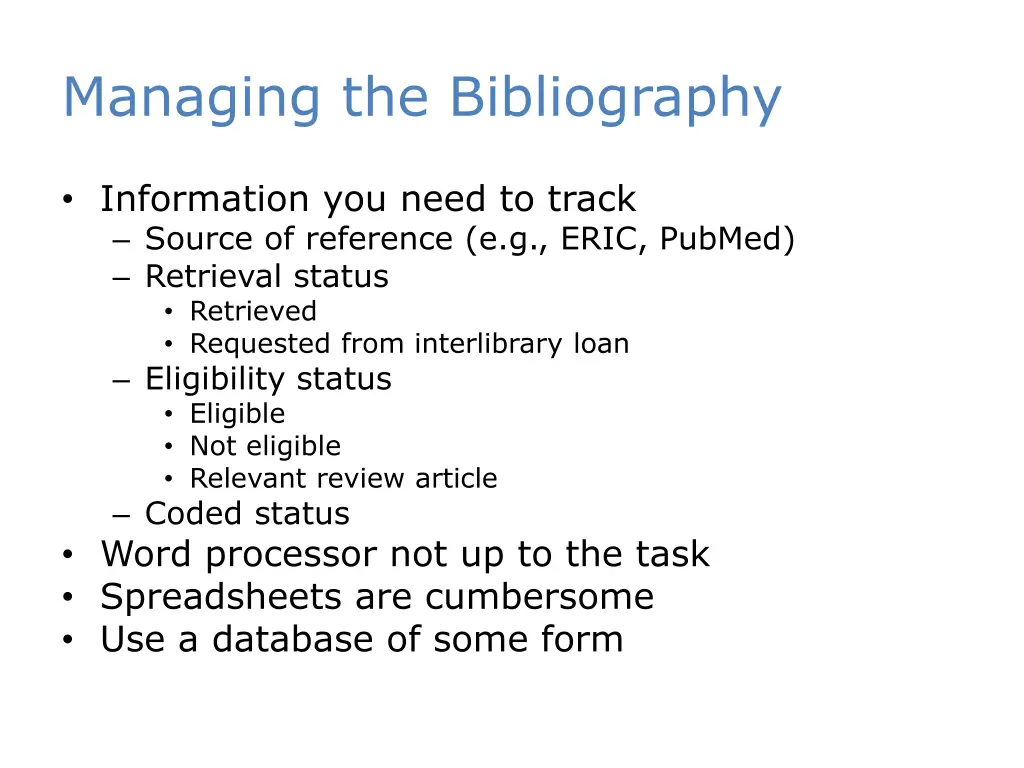 Managing the Bibliography

• Information you need to track
  – Source of reference (e.g., ERIC, PubMed)
  – Retrieval status
    • Retrieved
    • Requested from interlibrary loan
  – Eligibility status
    • Eligible
    • Not eligible
    • Relevant review article
  – Coded status
• Word processor not up to the task
• Spreadsheets are cumbersome
• Use a database of some form